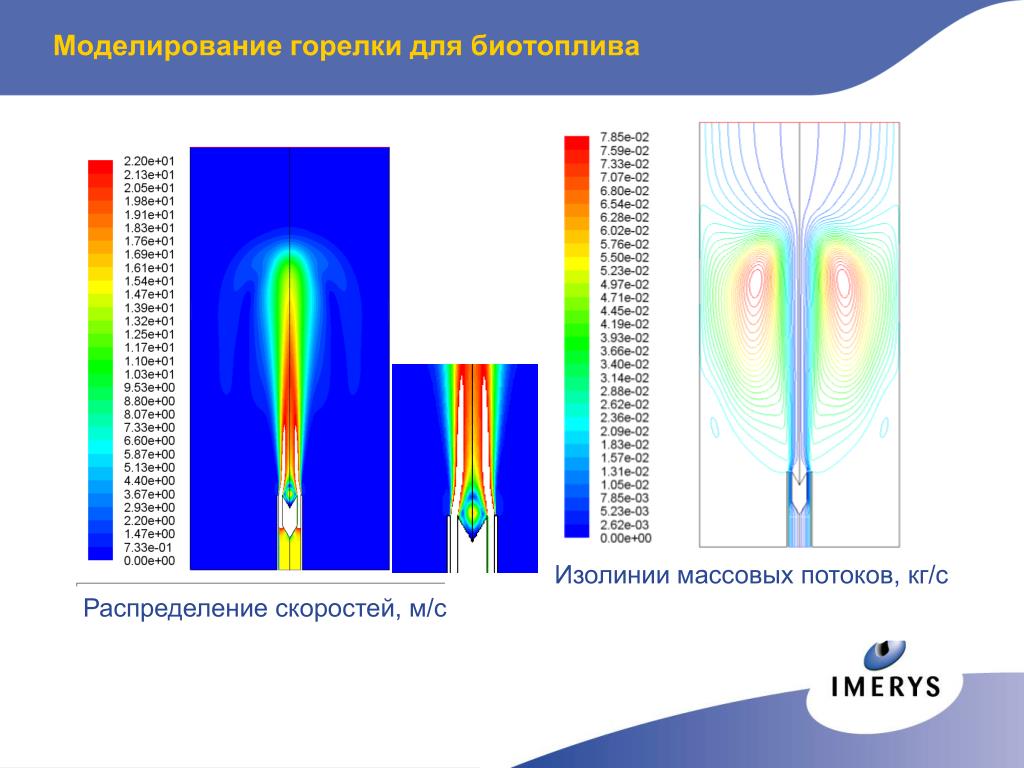 Моделирование горелки для биотоплива

2.20e+01
2.13e+01
2.05e+01
1.98e+01
1.91e+01
1.83e+01
1.76e+01
1.69e+01
1.61e+01
1.54e+01
1.47e+01
1.39e+01
1.32e+01
1.25e+01
1.17e+01
1.10e+01
1.03e+01
9.53e+00
8.80e+00
8.07e+00
7.33e+00
6.60e+00
5.87e+00
5.13e+00
4.40e+00
3.67e+00
2.93e+00
2.20e+00
1.47e+00
7.33e-01
0.00e+00

Распределение скоростей, м/с

7.85e-02
7.59e-02
7.33e-02
7.07e-02
6.80e-02
6.54e-02
6.28e-02
6.02e-02
5.76e-02
5.50e-02
5.23e-02
4.97e-02
4.71e-02
4.45e-02
4.19e-02
3.93e-02
3.66e-02
3.40e-02
3.14e-02
2.88e-02
2.62e-02
2.36e-02
2.09e-02
1.83e-02
1.57e-02
1.31e-02
1.05e-02
7.85e-03
5.23e-03
2.62e-03
0.00e+00

Изолинии массовых потоков, кг/с

IMERYS